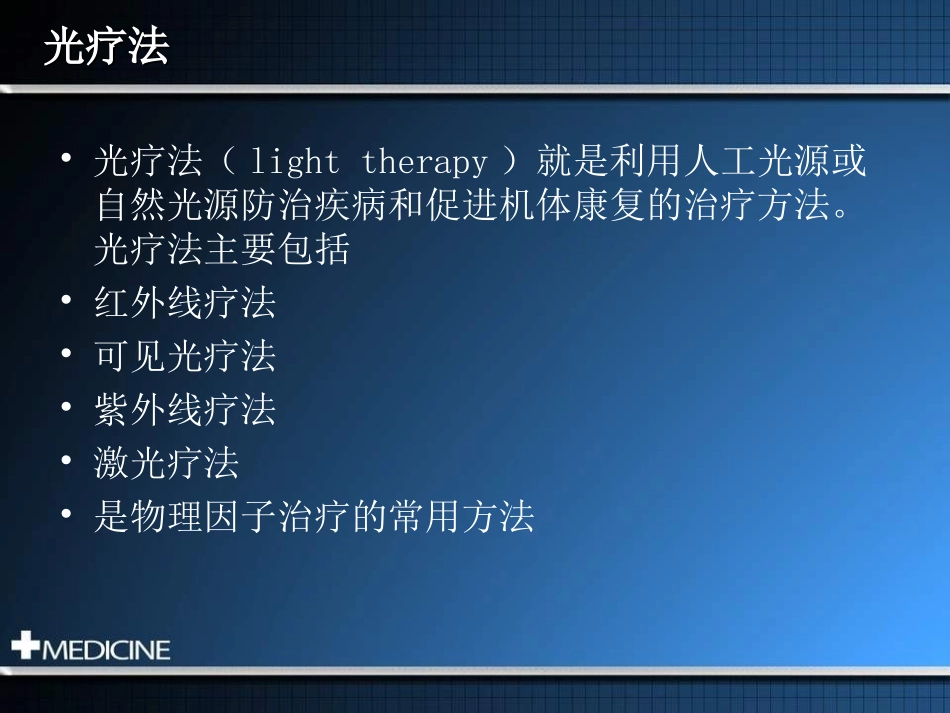 光疗法

• 光疗法（ light therapy ）就是利用人工光源或自然光源防治疾病和促进机体康复的治疗方法。光疗法主要包括
• 红外线疗法
• 可见光疗法
• 紫外线疗法
• 激光疗法
• 是物理因子治疗的常用方法

MEDICINE